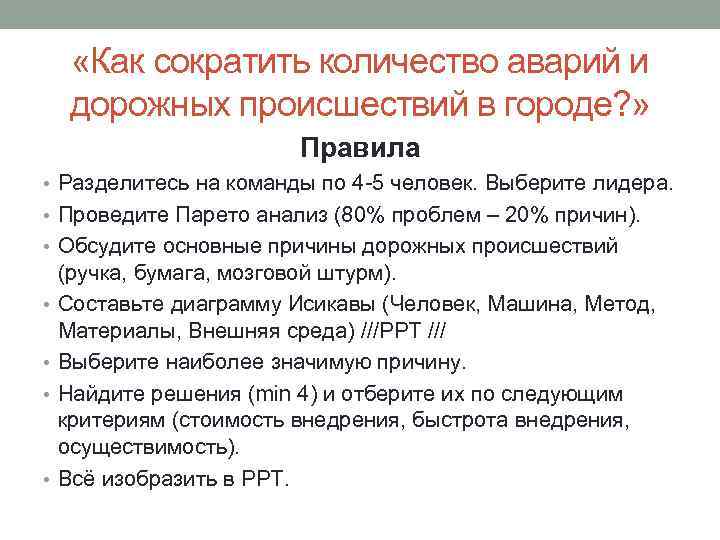 «Как сократить количество аварий и дорожных происшествий в городе?»

Правила

• Разделитесь на команды по 4-5 человек. Выберите лидера.
• Проведите Парето анализ (80% проблем – 20% причин).
• Обсудите основные причины дорожных происшествий (ручка, бумага, мозговой штурм).
• Составьте диаграмму Исикавы (Человек, Машина, Метод, Материалы, Внешняя среда) ///PPT ///
• Выберите наиболее значимую причину.
• Найдите решения (min 4) и отберите их по следующим критериям (стоимость внедрения, быстрота внедрения, осуществимость).
• Всё изобразить в PPT.